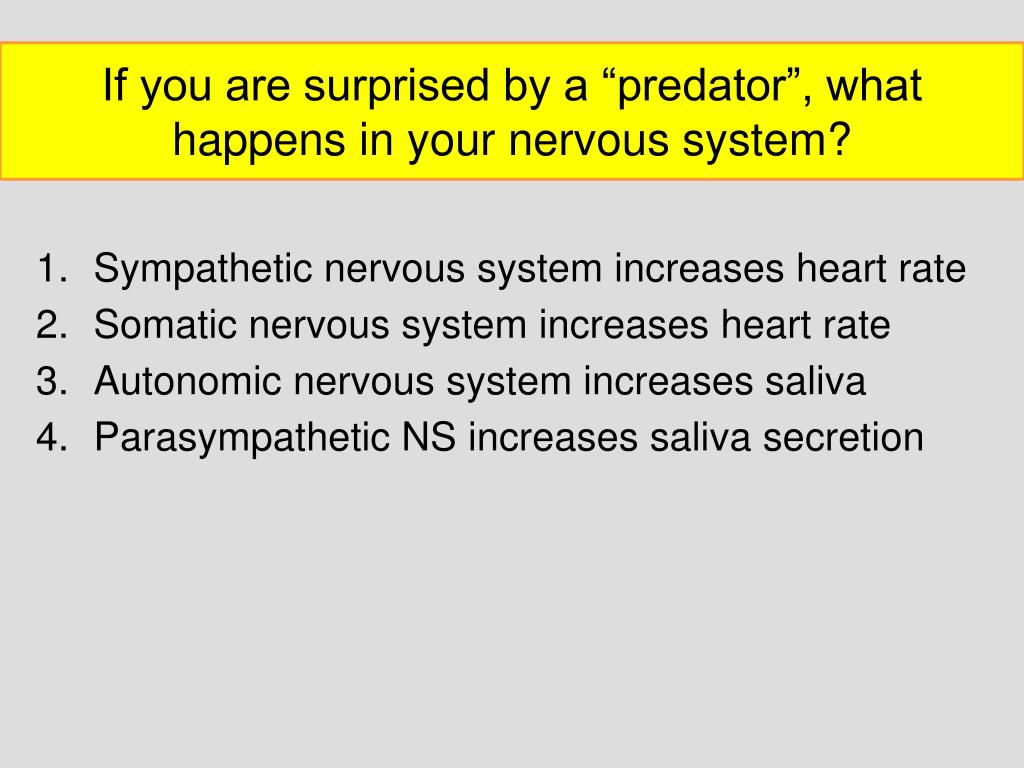 If you are surprised by a “predator”, what happens in your nervous system?

1. Sympathetic nervous system increases heart rate
2. Somatic nervous system increases heart rate
3. Autonomic nervous system increases saliva
4. Parasympathetic NS increases saliva secretion